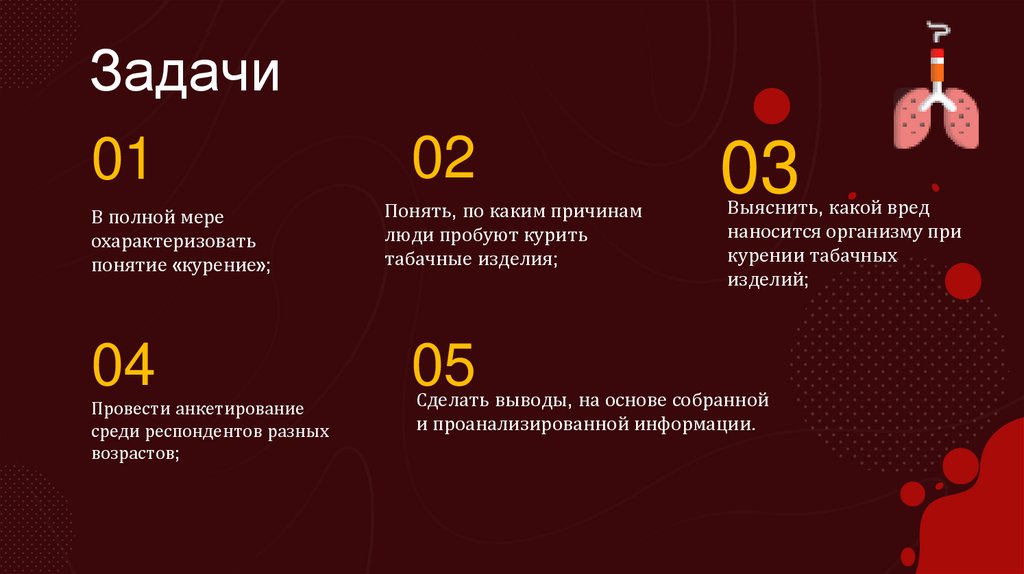 Задачи

01

В полной мере охарактеризовать понятие «курение»;

02

Понять, по каким причинам люди пробуют курить табачные изделия;

03

Выяснить, какой вред наносится организму при курении табачных изделий;

04

Провести анкетирование среди респондентов разных возрастов;

05

Сделать выводы, на основе собранной и проанализированной информации.